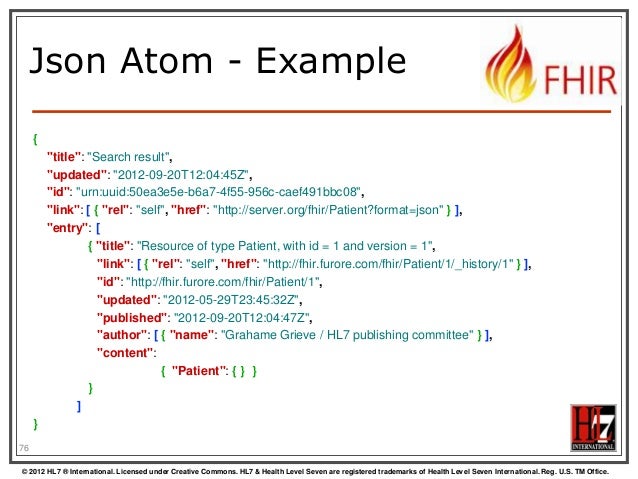 Json Atom - Example

FHIR

{
"title": "Search result",
"updated": "2012-09-20T12:04:45Z",
"id": "urn:uuid:50ea3e5e-b6a7-4f55-956c-caef491bbc08",
"link": [ { "rel": "self", "href": "http://server.org/fhir/Patient?format=json" } ],
"entry": [
{ "title": "Resource of type Patient, with id = 1 and version = 1",
"link": [ { "rel": "self", "href": "http://fhir.furore.com/fhir/Patient/1/_history/1" } ],
"id": "http://fhir.furore.com/fhir/Patient/1",
"updated": "2012-05-29T23:45:32Z",
"published": "2012-09-20T12:04:47Z",
"author": [ { "name": "Grahame Grieve / HL7 publishing committee" } ],
"content":
{ "Patient": { } }
}
]
}

76

HL7 INTERNATIONAL

© 2012 HL7 ® International. Licensed under Creative Commons. HL7 & Health Level Seven are registered trademarks of Health Level Seven International. Reg. U.S. TM Office.